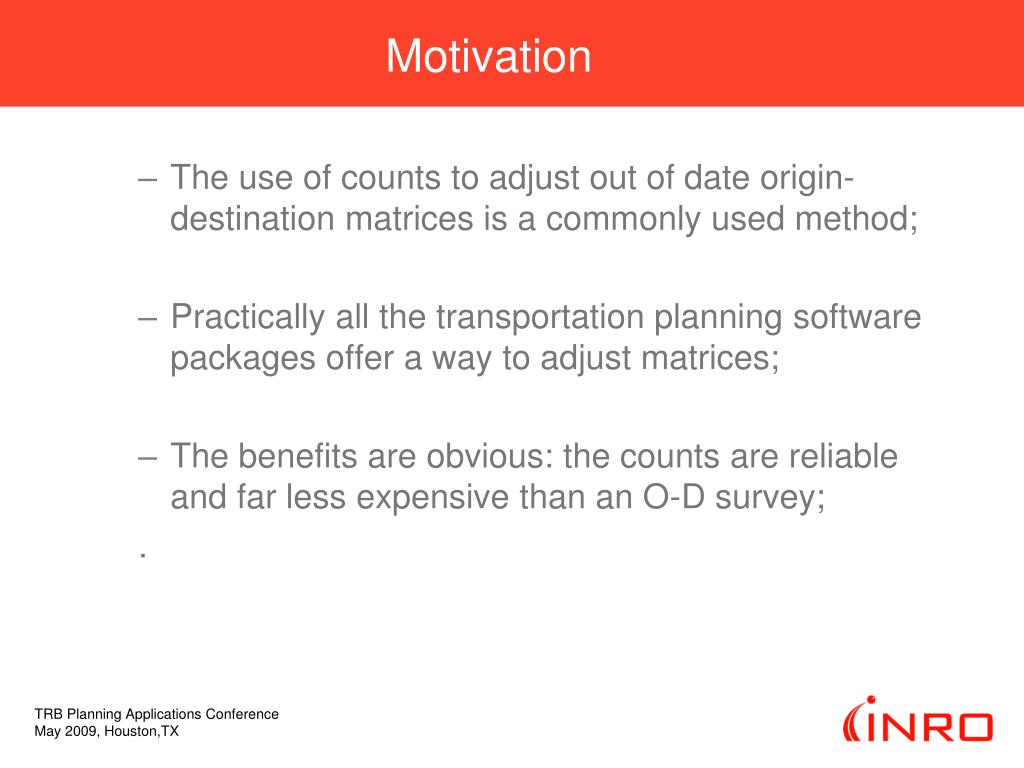 Motivation

– The use of counts to adjust out of date origin-destination matrices is a commonly used method;

– Practically all the transportation planning software packages offer a way to adjust matrices;

– The benefits are obvious: the counts are reliable and far less expensive than an O-D survey;

.

TRB Planning Applications Conference
May 2009, Houston,TX

INRO